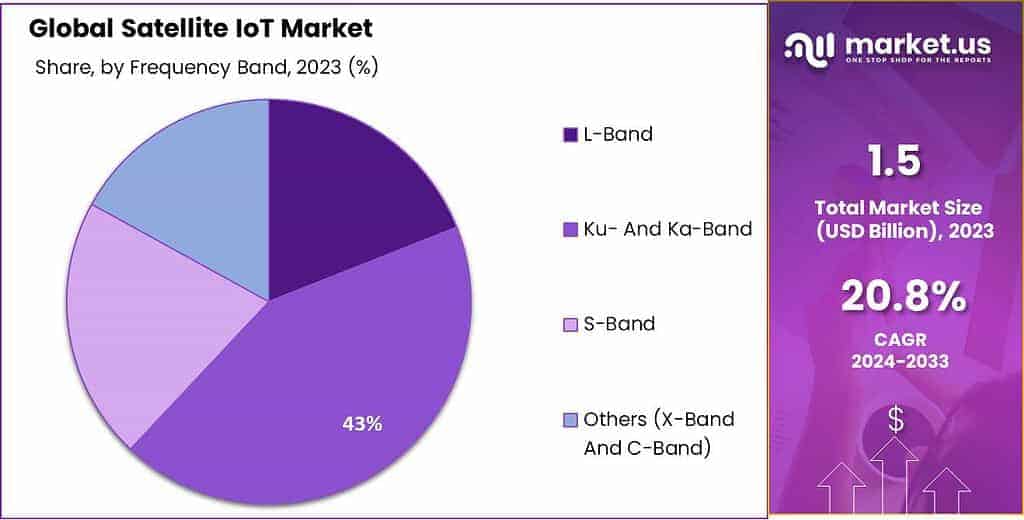 Global Satellite IoT Market

Share, by Frequency Band, 2023 (%)

43%

L-Band

Ku- And Ka-Band

S-Band

Others (X-Band And C-Band)

market.us

ONE STOP SHOP FOR THE REPORTS

1.5

Total Market Size (USD Billion), 2023

20.8%

CAGR 2024-2033

$